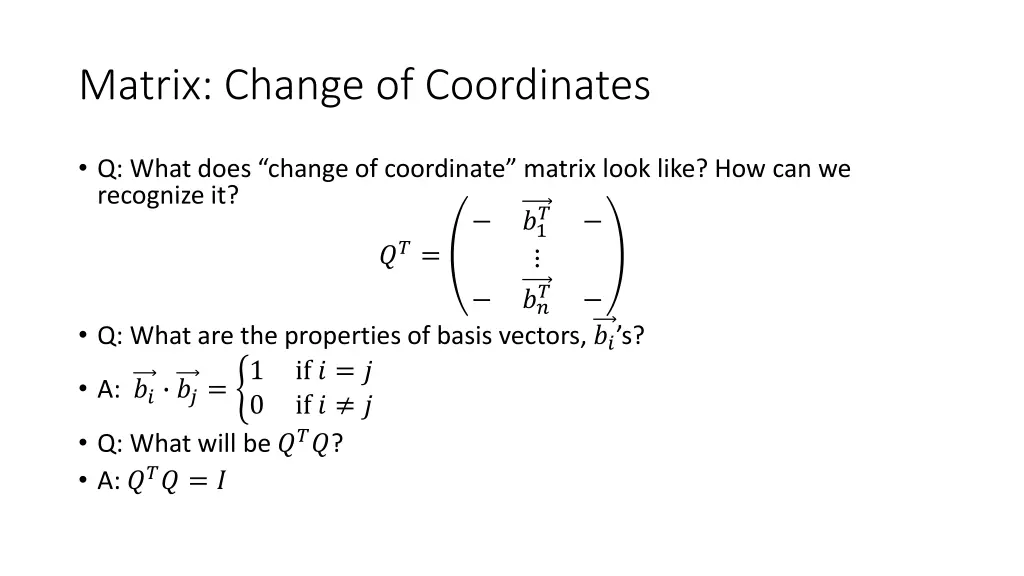 Matrix: Change of Coordinates

• Q: What does “change of coordinate” matrix look like? How can we recognize it?

$Q^T = \begin{pmatrix} - & \overrightarrow{b_1^T} & - \\ & \vdots & \\ - & \overrightarrow{b_n^T} & - \end{pmatrix}$

• Q: What are the properties of basis vectors, $\overrightarrow{b_i}$’s?

• A: $\overrightarrow{b_i} \cdot \overrightarrow{b_j} = \begin{cases} 1 & \text{if } i = j \\ 0 & \text{if } i \neq j \end{cases}$

• Q: What will be $Q^T Q$?

• A: $Q^T Q = I$